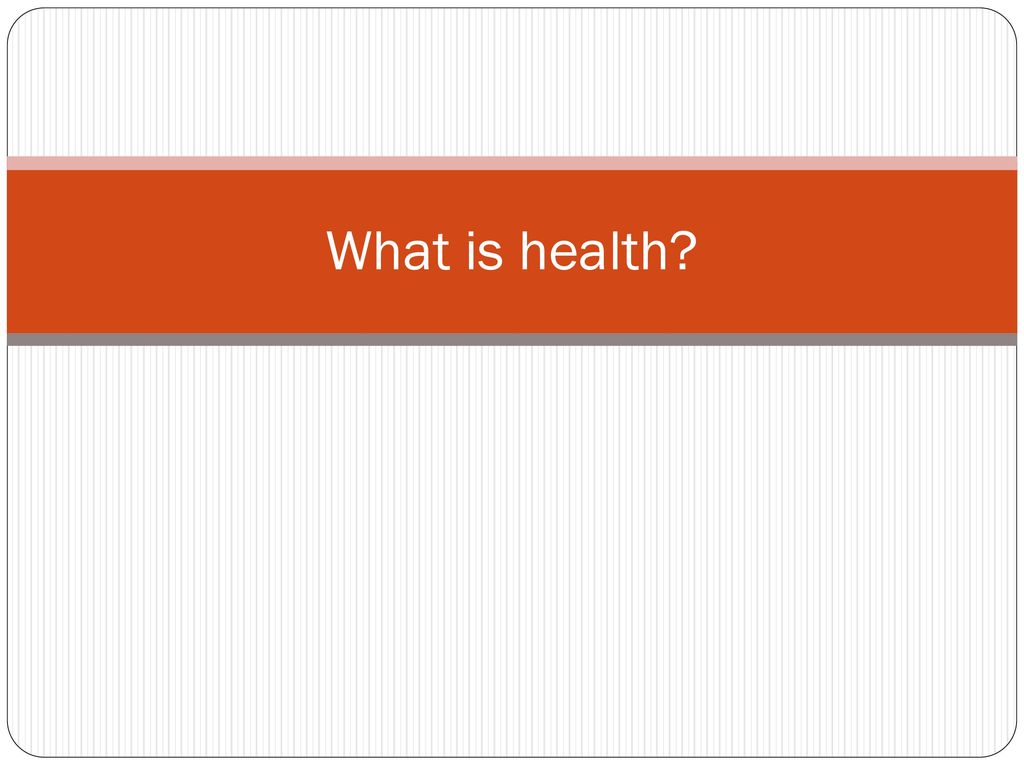 What is health?